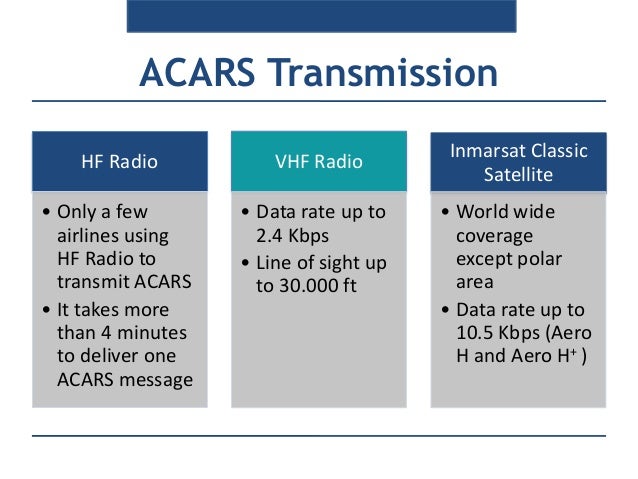 ACARS Transmission

HF Radio

• Only a few airlines using HF Radio to transmit ACARS
• It takes more than 4 minutes to deliver one ACARS message

VHF Radio

• Data rate up to 2.4 Kbps
• Line of sight up to 30.000 ft

Inmarsat Classic Satellite

• World wide coverage except polar area
• Data rate up to 10.5 Kbps (Aero H and Aero $H^+$ )